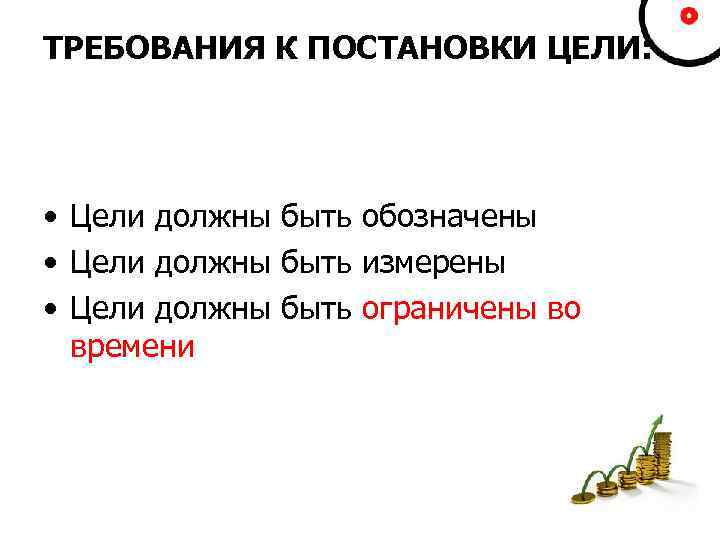 ТРЕБОВАНИЯ К ПОСТАНОВКИ ЦЕЛИ:

• Цели должны быть обозначены
• Цели должны быть измерены
• Цели должны быть ограничены во времени